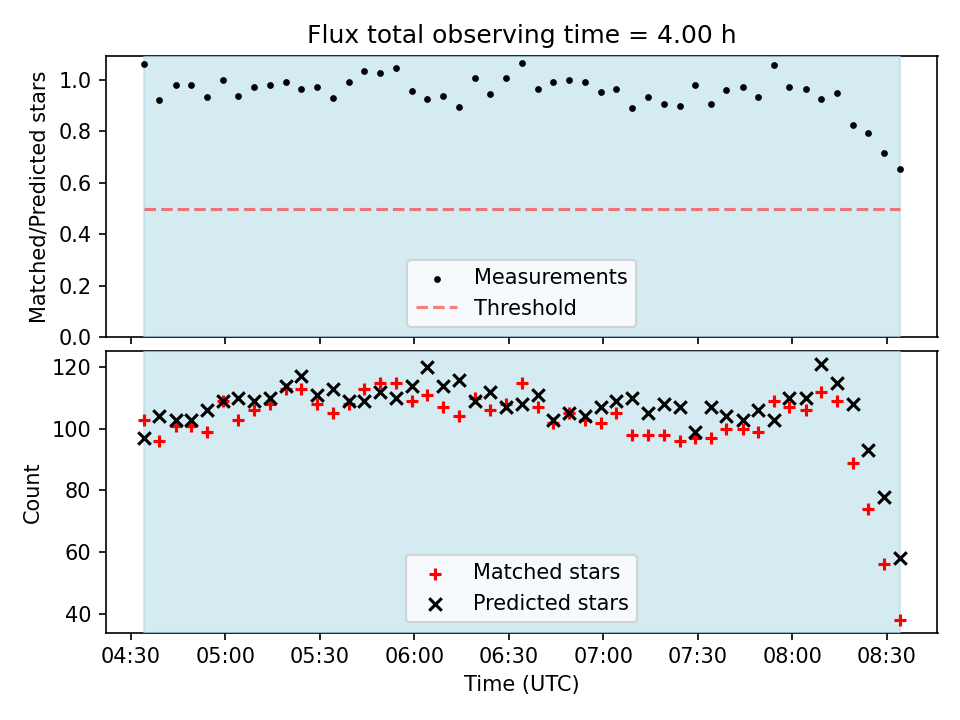 Flux total observing time = 4.00 h

Matched/Predicted stars

1.0
0.8
0.6
0.4
0.2
0.0

Measurements
Threshold

Count

120
100
80
60
40

Matched stars
Predicted stars

04:30 05:00 05:30 06:00 06:30 07:00 07:30 08:00 08:30

Time (UTC)